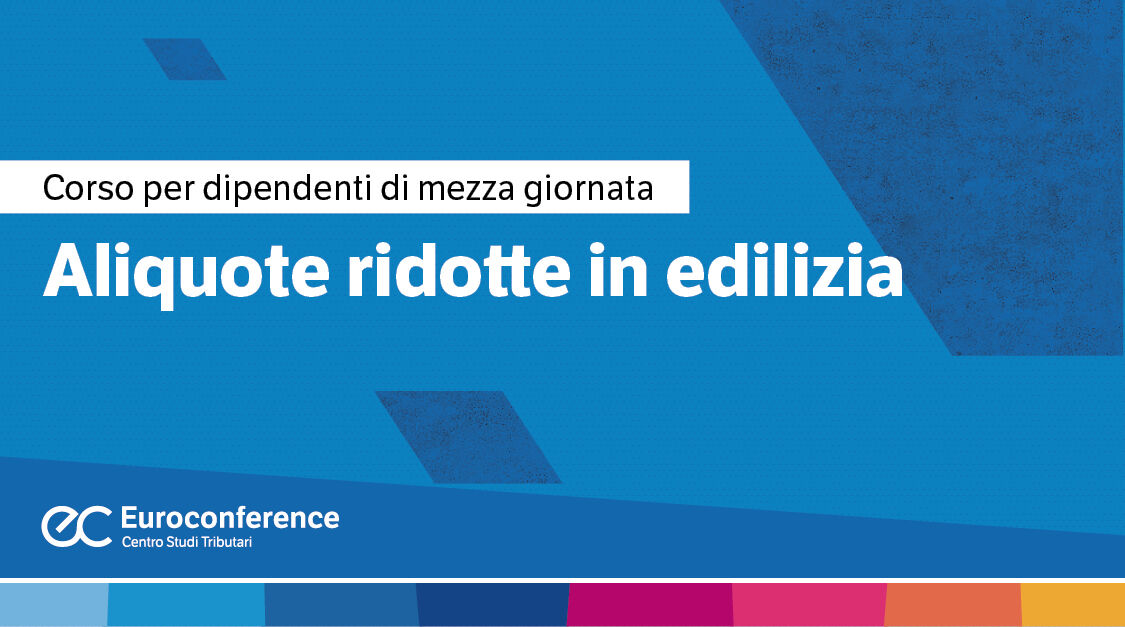 Corso per dipendenti di mezza giornata

Aliquote ridotte in edilizia

ec Euroconference
Centro Studi Tributari